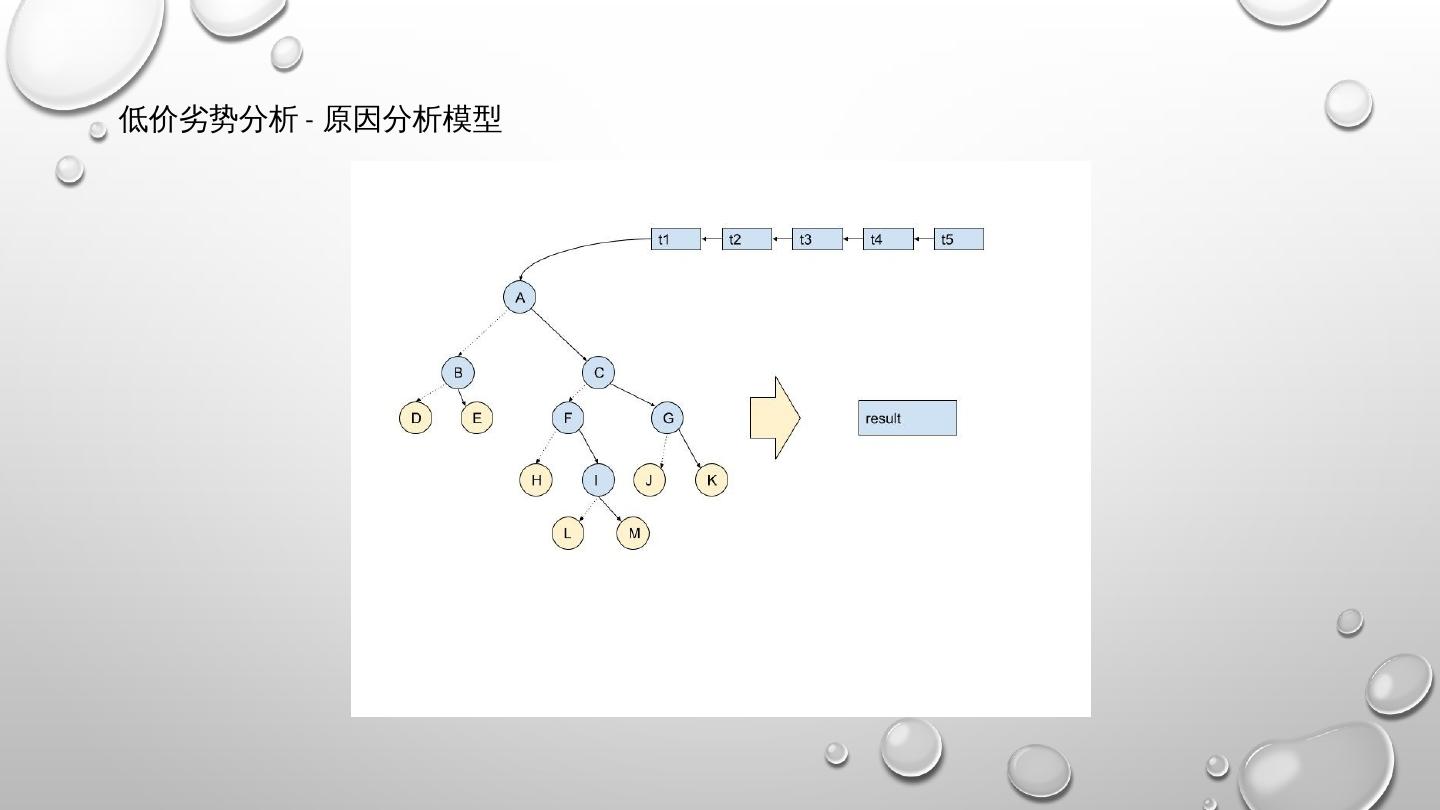 低价劣势分析 - 原因分析模型

t1
t2
t3
t4
t5

A
B
C
D
E
F
G
H
I
J
K
L
M

result